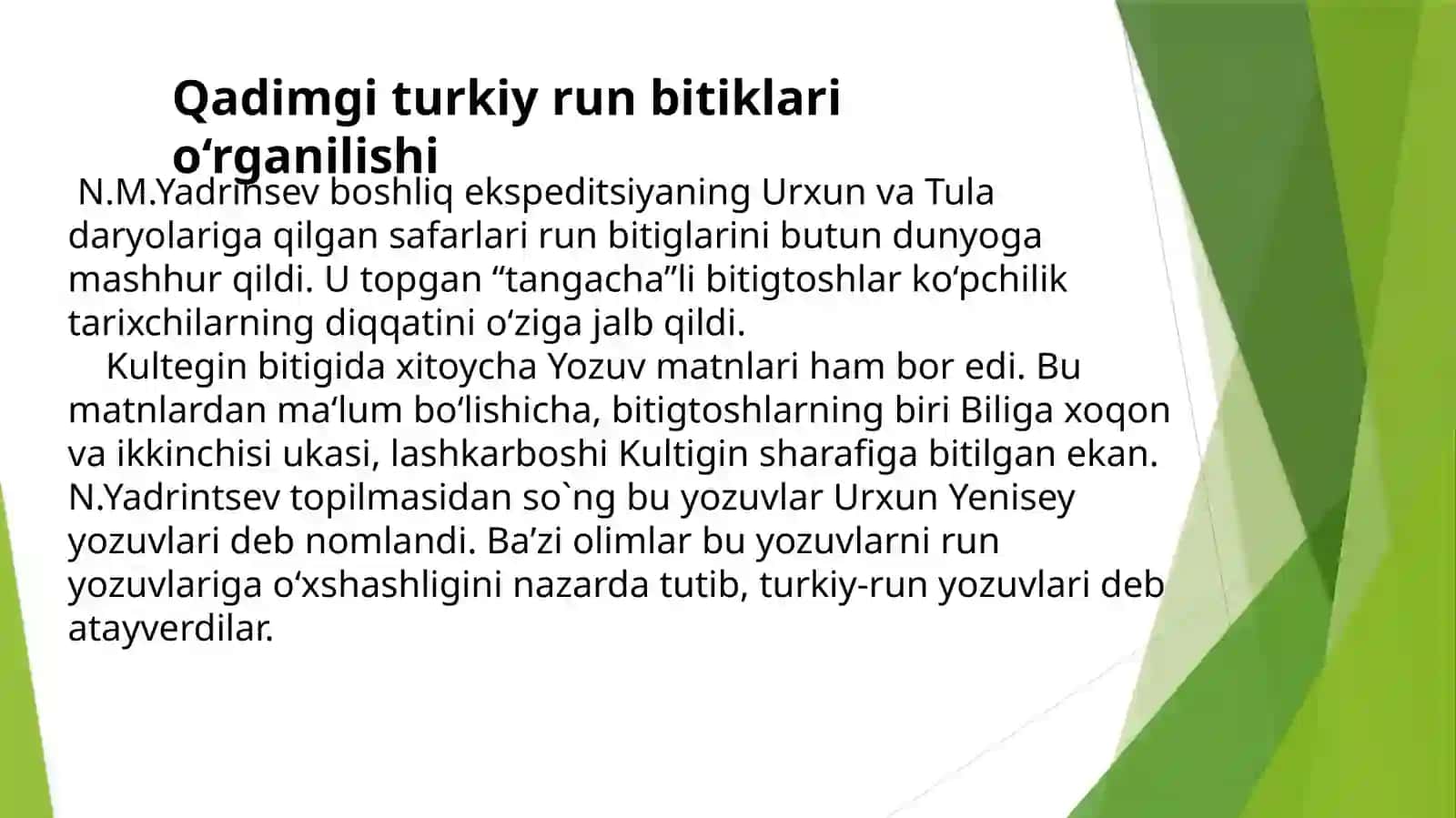 Qadimgi turkiy run bitiklari o‘rganilishi

N.M.Yadrinsev boshliq ekspeditsiyaning Urxun va Tula daryolariga qilgan safarlari run bitiglarini butun dunyoga mashhur qildi. U topgan “tangacha”li bitigtoshlar ko‘pchilik tarixchilarning diqqatini o‘ziga jalb qildi.

Kultegin bitigida xitoycha Yozuv matnlari ham bor edi. Bu matnlardan ma‘lum bo‘lishicha, bitigtoshlarning biri Biliga xoqon va ikkinchisi ukasi, lashkarboshi Kultigin sharafiga bitilgan ekan. N.Yadrintsev topilmasidan so`ng bu yozuvlar Urxun Yenisey yozuvlari deb nomlandi. Ba’zi olimlar bu yozuvlarni run yozuvlariga o‘xshashligini nazarda tutib, turkiy-run yozuvlari deb atayverdilar.